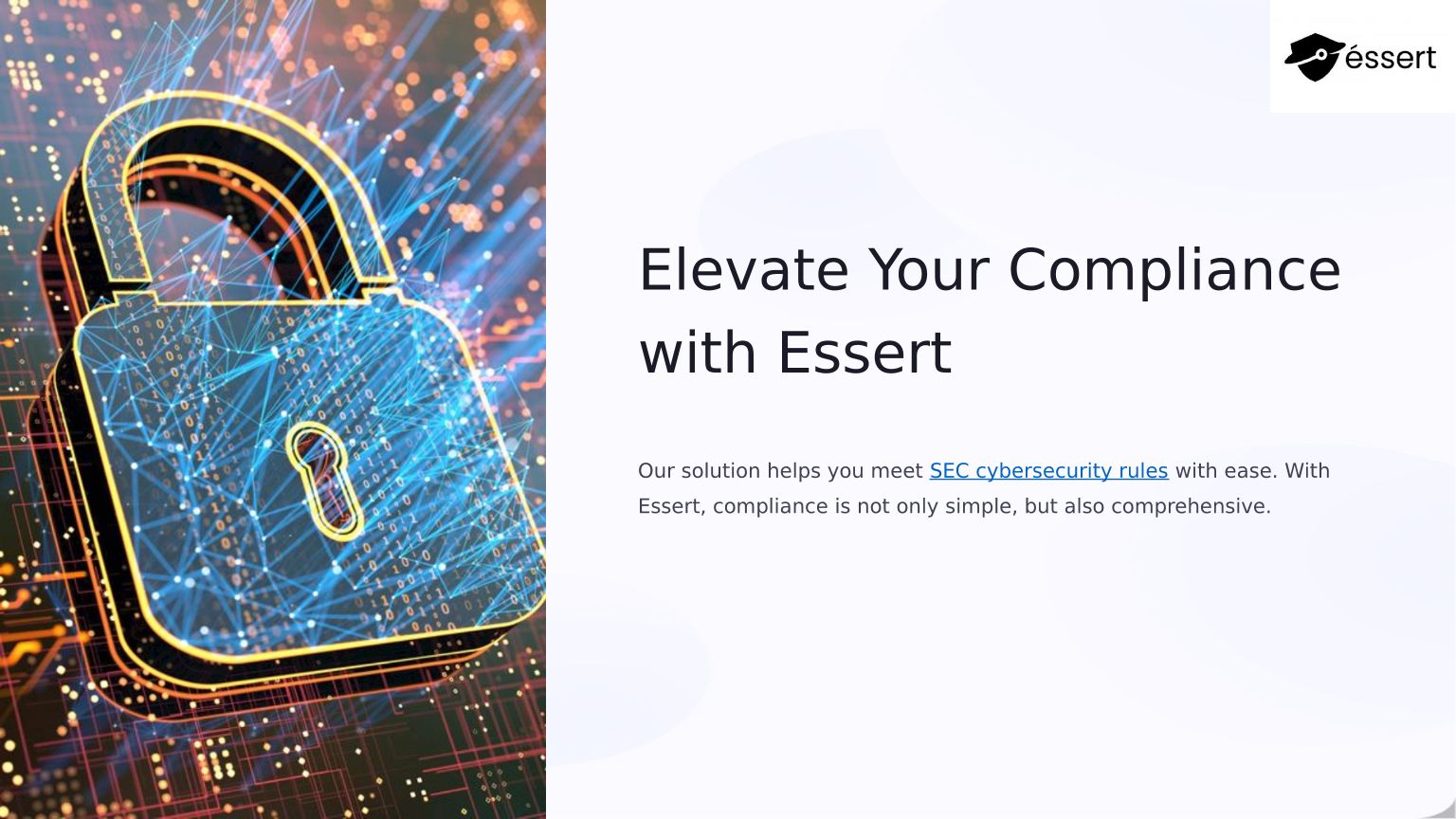 éssert

Elevate Your Compliance with Essert

Our solution helps you meet SEC cybersecurity rules with ease. With Essert, compliance is not only simple, but also comprehensive.